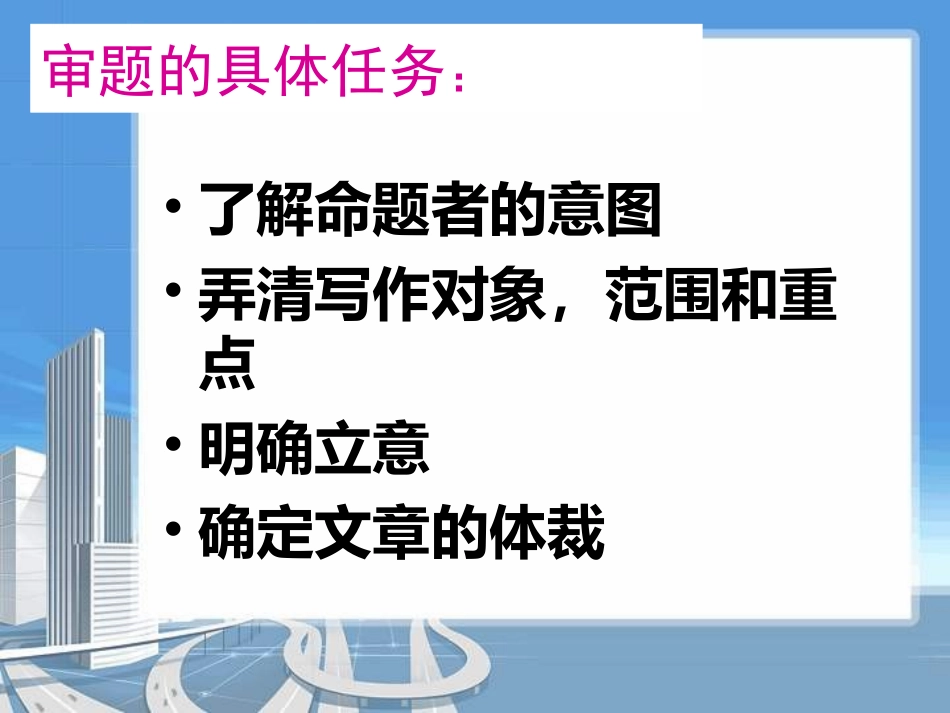 审题的具体任务：

• 了解命题者的意图
• 弄清写作对象，范围和重点
• 明确立意
• 确定文章的体裁